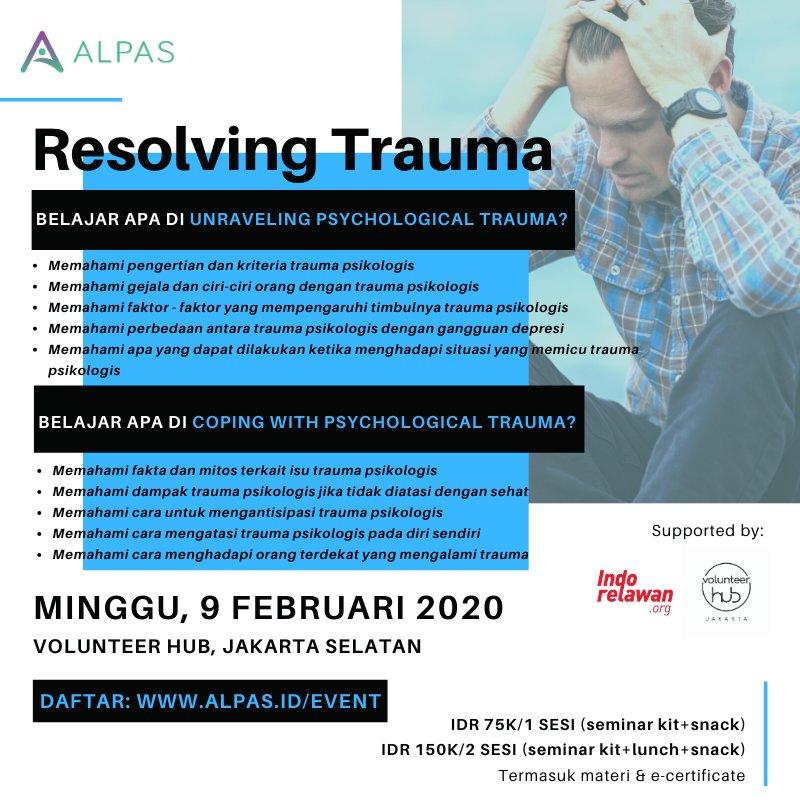 ALPAS

Resolving Trauma

BELAJAR APA DI UNRAVELING PSYCHOLOGICAL TRAUMA?

- Memahami pengertian dan kriteria trauma psikologis
- Memahami gejala dan ciri-ciri orang dengan trauma psikologis
- Memahami faktor - faktor yang mempengaruhi timbulnya trauma psikologis
- Memahami perbedaan antara trauma psikologis dengan gangguan depresi
- Memahami apa yang dapat dilakukan ketika menghadapi situasi yang memicu trauma psikologis

BELAJAR APA DI COPING WITH PSYCHOLOGICAL TRAUMA?

- Memahami fakta dan mitos terkait isu trauma psikologis
- Memahami dampak trauma psikologis jika tidak diatasi dengan sehat
- Memahami cara untuk mengantisipasi trauma psikologis
- Memahami cara mengatasi trauma psikologis pada diri sendiri
- Memahami cara menghadapi orang terdekat yang mengalami trauma

Supported by:

Indo relawan .org

volunteer hub JAKARTA

MINGGU, 9 FEBRUARI 2020

VOLUNTEER HUB, JAKARTA SELATAN

DAFTAR: WWW.ALPAS.ID/EVENT

IDR 75K/1 SESI (seminar kit+snack)
IDR 150K/2 SESI (seminar kit+lunch+snack)
Termasuk materi & e-certificate